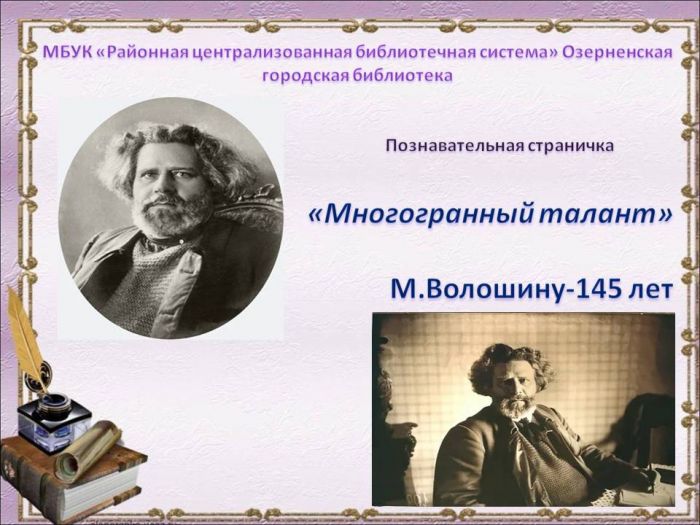 МБУК «Районная централизованная библиотечная система» Озерненская городская библиотека

Познавательная страничка

«Многогранный талант»

М.Волошину-145 лет